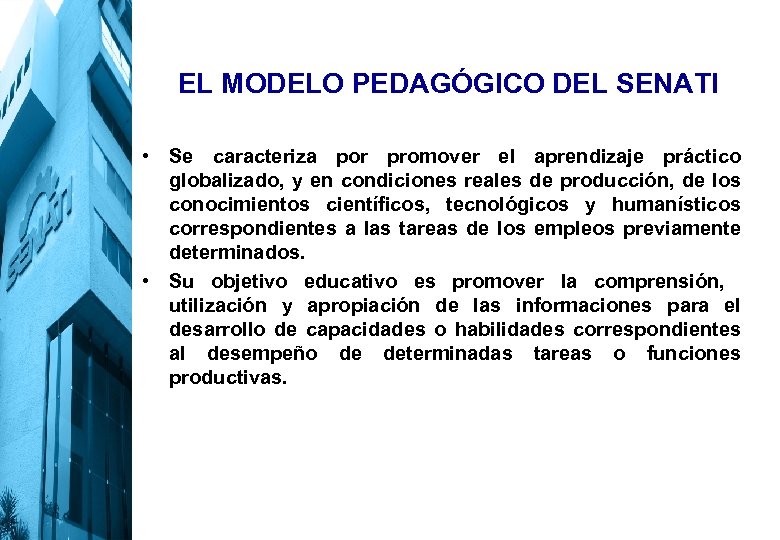 SENATI

EL MODELO PEDAGÓGICO DEL SENATI

• Se caracteriza por promover el aprendizaje práctico globalizado, y en condiciones reales de producción, de los conocimientos científicos, tecnológicos y humanísticos correspondientes a las tareas de los empleos previamente determinados.

• Su objetivo educativo es promover la comprensión, utilización y apropiación de las informaciones para el desarrollo de capacidades o habilidades correspondientes al desempeño de determinadas tareas o funciones productivas.